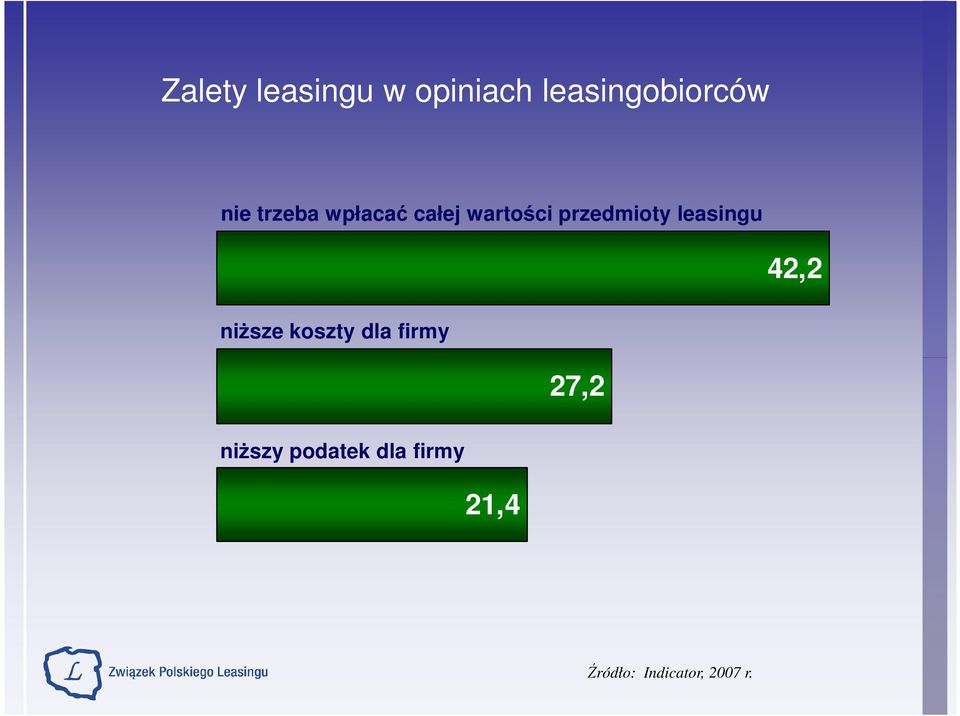 Zalety leasingu w opiniach leasingobiorców

nie trzeba wpłacać całej wartości przedmioty leasingu

42,2

niższe koszty dla firmy

27,2

niższy podatek dla firmy

21,4

L Związek Polskiego Leasingu

Źródło: Indicator, 2007 r.